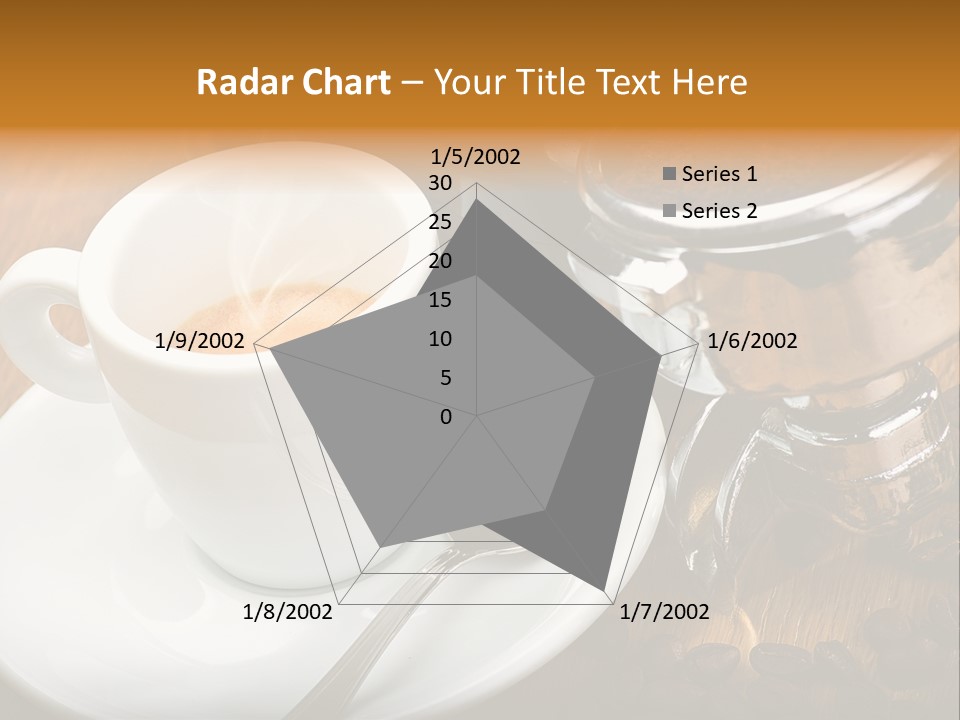 Radar Chart – Your Title Text Here

1/5/2002
30
25
20
15
10
5
0
1/6/2002
1/7/2002
1/8/2002
1/9/2002

Series 1
Series 2